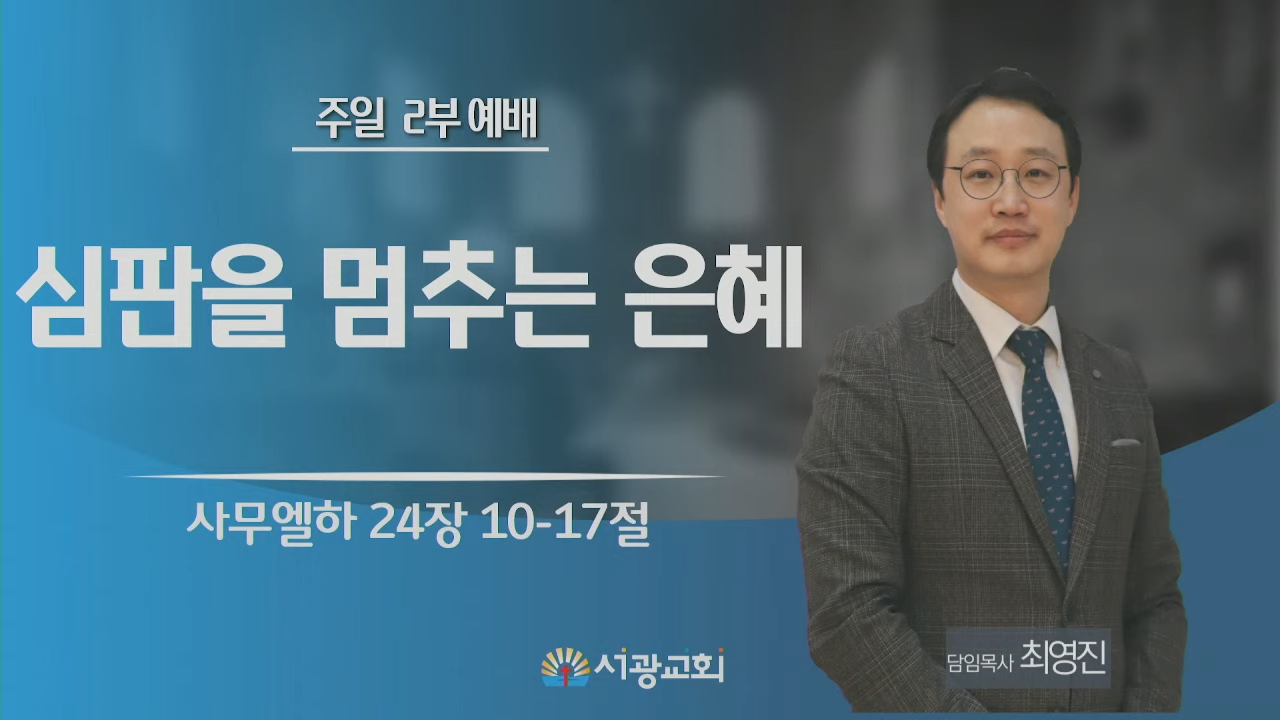 주일 2부 예배

심판을 멈추는 은혜

사무엘하 24장 10-17절

서광교회

담임목사 최영진